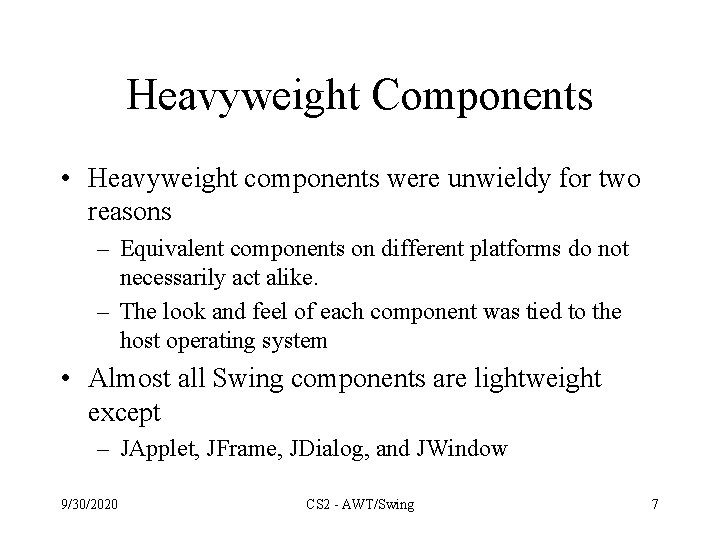 Heavyweight Components

• Heavyweight components were unwieldy for two reasons
– Equivalent components on different platforms do not necessarily act alike.
– The look and feel of each component was tied to the host operating system

• Almost all Swing components are lightweight except
– JApplet, JFrame, JDialog, and JWindow

9/30/2020
CS2 - AWT/Swing
7